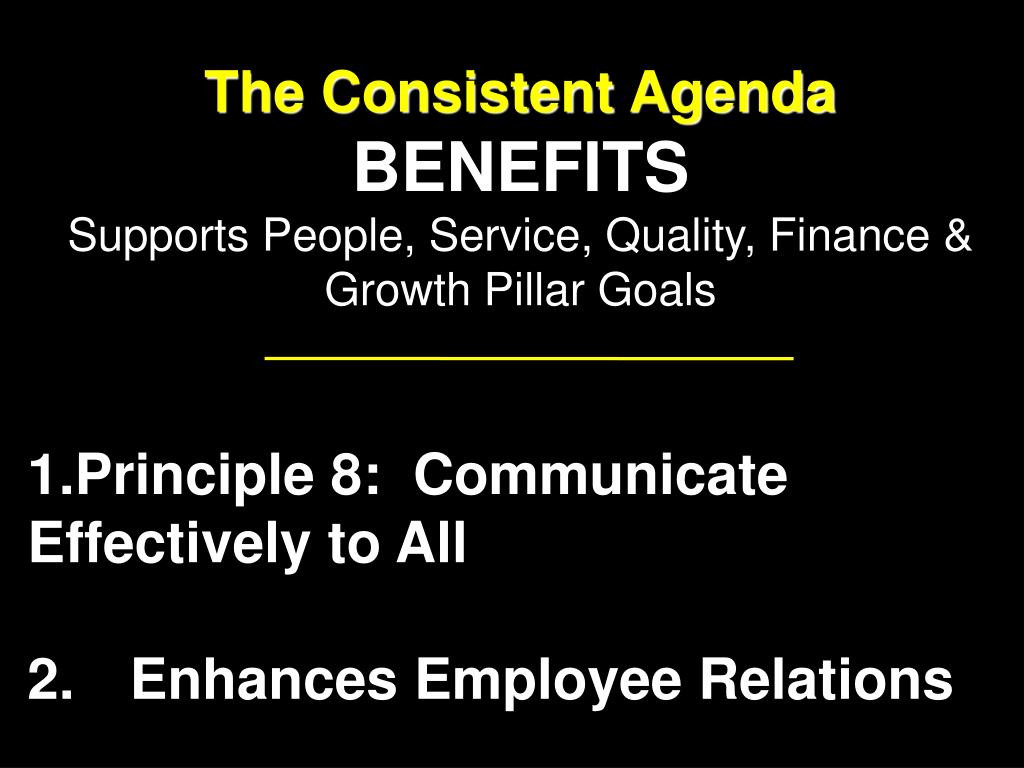 The Consistent Agenda
BENEFITS
Supports People, Service, Quality, Finance & Growth Pillar Goals

1.Principle 8: Communicate Effectively to All

2. Enhances Employee Relations